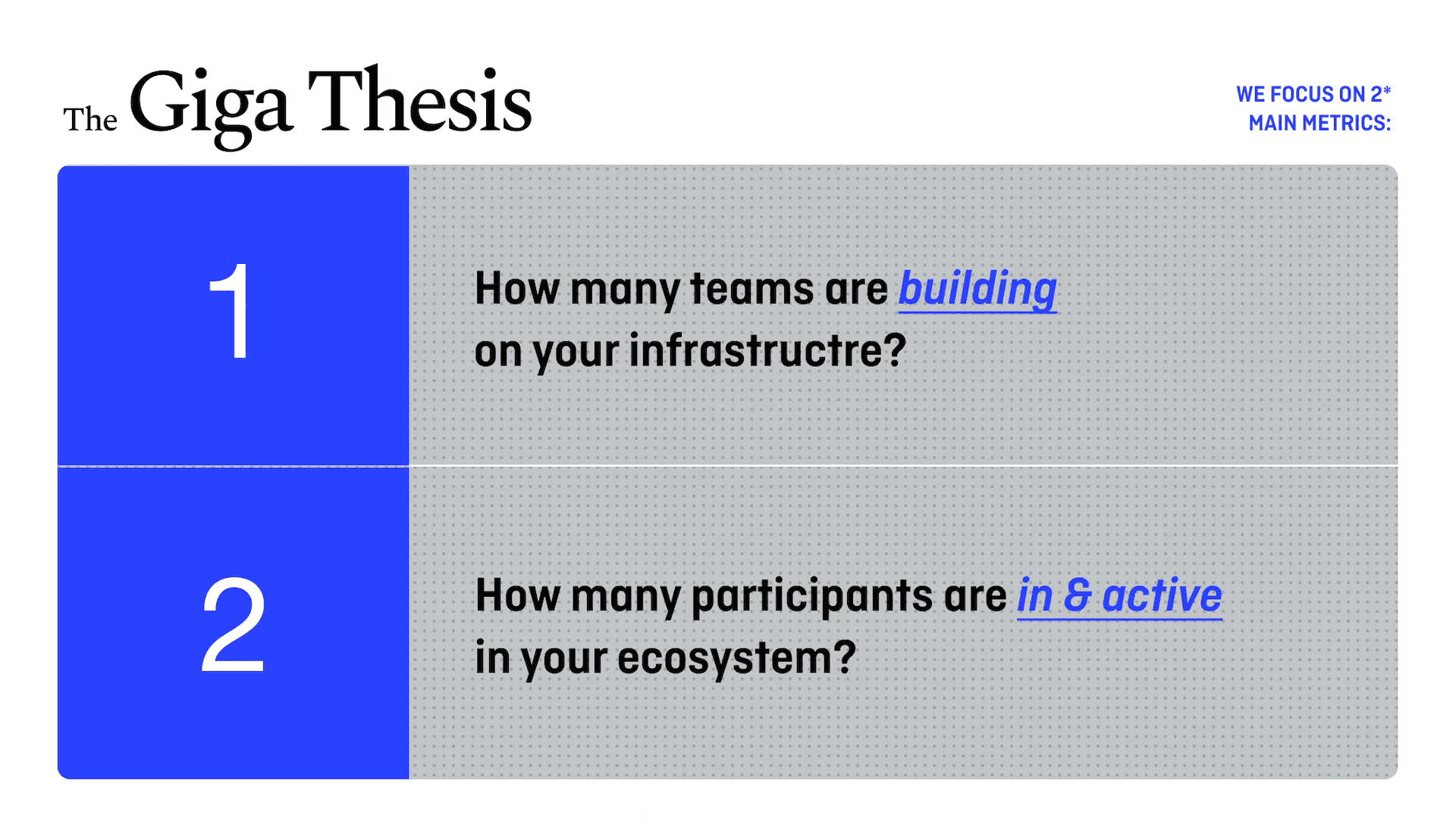 The Giga Thesis

WE FOCUS ON 2* MAIN METRICS:

1

How many teams are building on your infrastructre?

2

How many participants are in & active in your ecosystem?